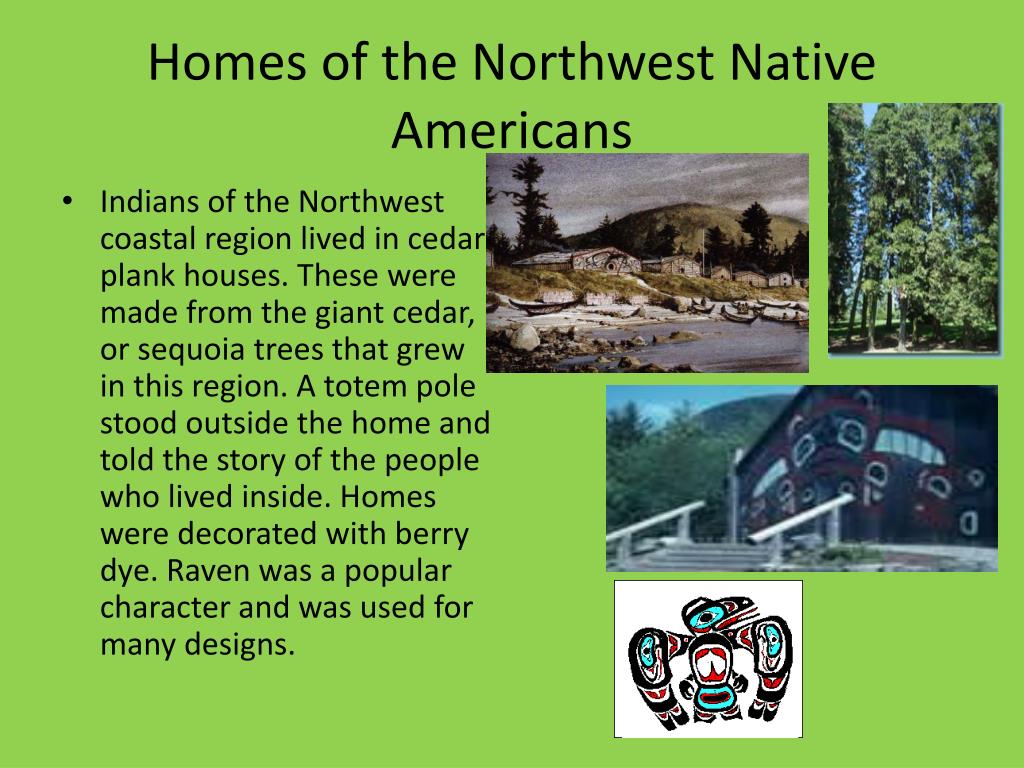 Homes of the Northwest Native Americans

• Indians of the Northwest coastal region lived in cedar plank houses. These were made from the giant cedar, or sequoia trees that grew in this region. A totem pole stood outside the home and told the story of the people who lived inside. Homes were decorated with berry dye. Raven was a popular character and was used for many designs.